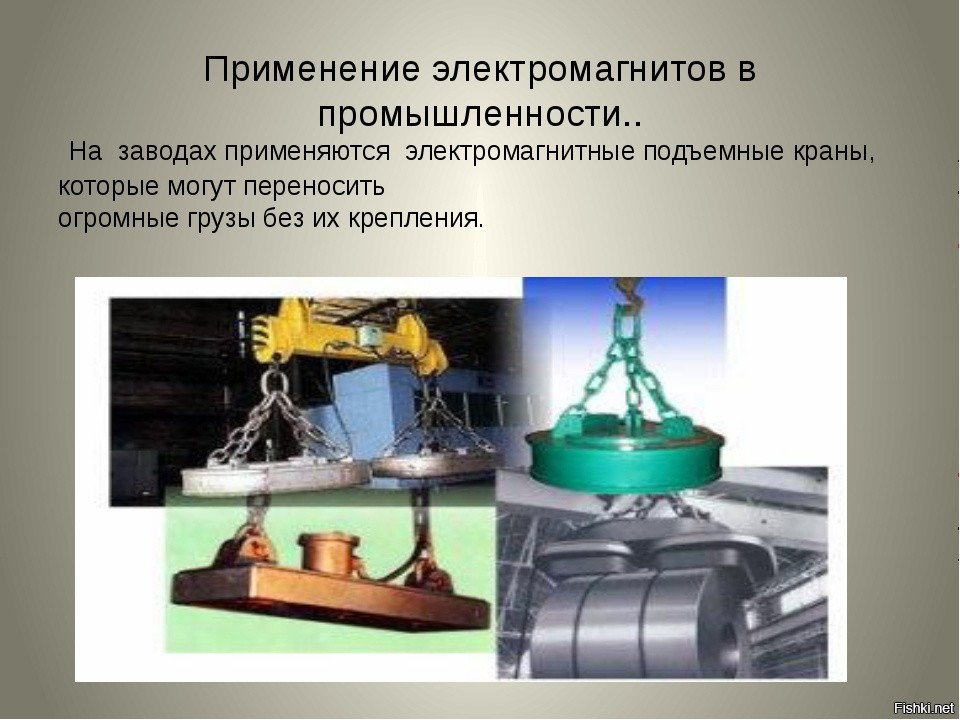 Применение электромагнитов в промышленности..

На заводах применяются электромагнитные подъемные краны, которые могут переносить огромные грузы без их крепления.

Fishki.net